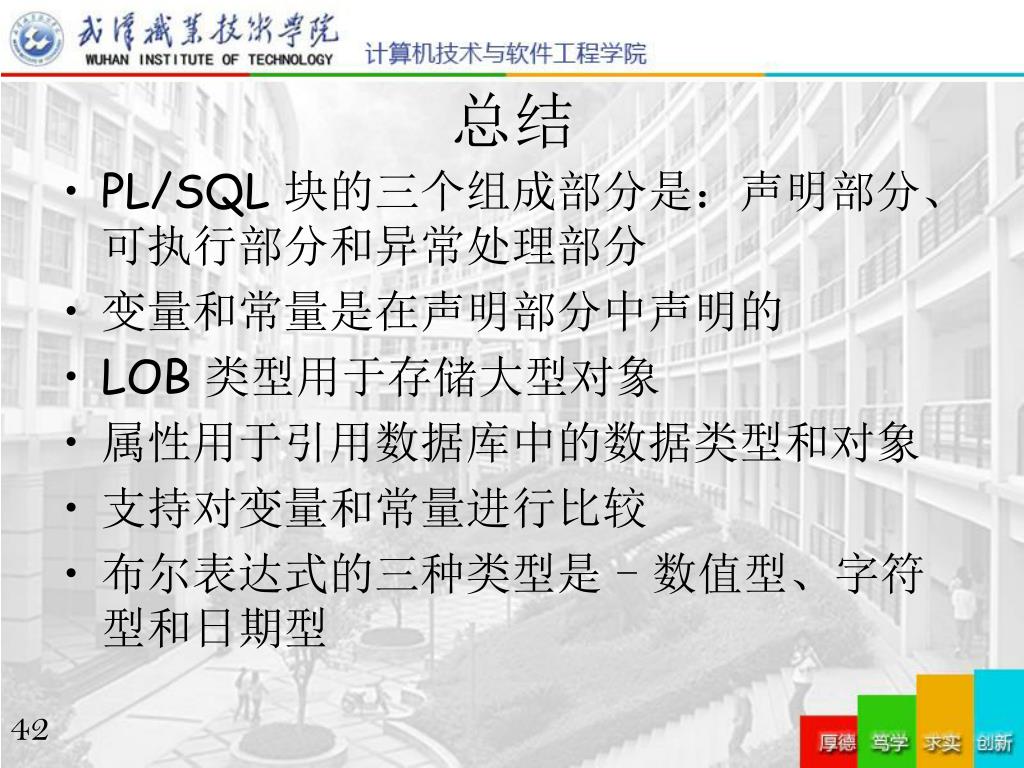 武汉职业技术学院
WUHAN INSTITUTE OF TECHNOLOGY
计算机技术与软件工程学院

总结

• PL/SQL 块的三个组成部分是：声明部分、可执行部分和异常处理部分
• 变量和常量是在声明部分中声明的
• LOB 类型用于存储大型对象
• 属性用于引用数据库中的数据类型和对象
• 支持对变量和常量进行比较
• 布尔表达式的三种类型是 – 数值型、字符型和日期型

42

厚德 笃学 求实 创新